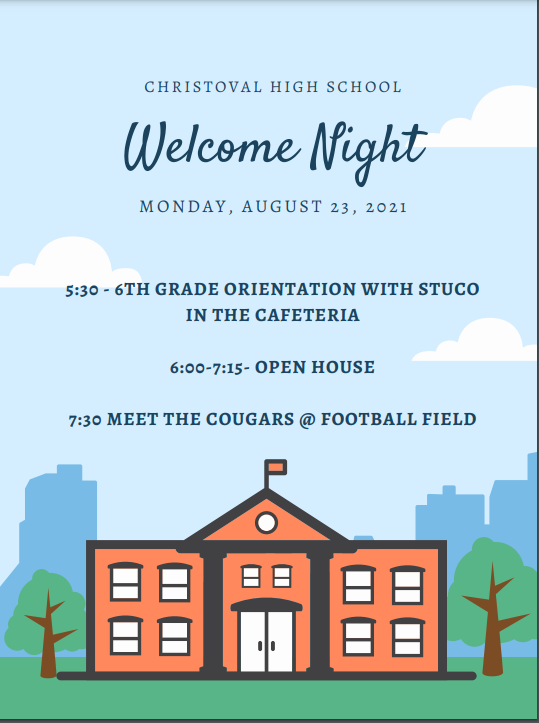 CHRISTOVAL HIGH SCHOOL

Welcome Night

MONDAY, AUGUST 23, 2021

5:30 - 6TH GRADE ORIENTATION WITH STUCO IN THE CAFETERIA

6:00-7:15- OPEN HOUSE

7:30 MEET THE COUGARS @ FOOTBALL FIELD